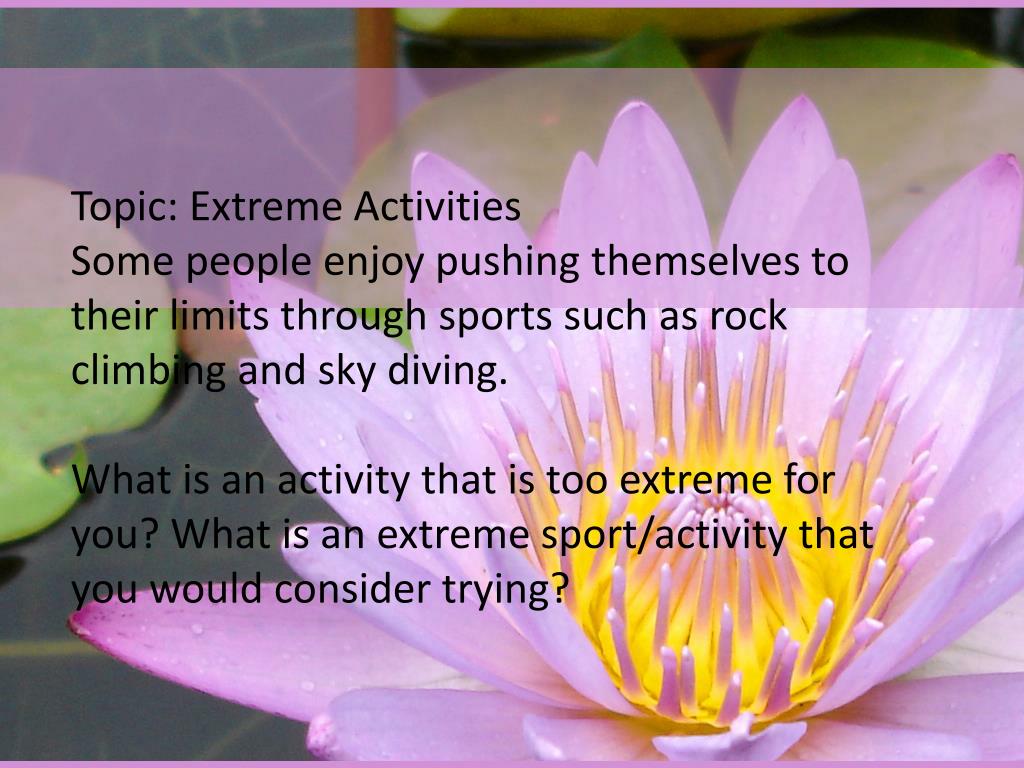 Topic: Extreme Activities
Some people enjoy pushing themselves to their limits through sports such as rock climbing and sky diving.

What is an activity that is too extreme for you? What is an extreme sport/activity that you would consider trying?